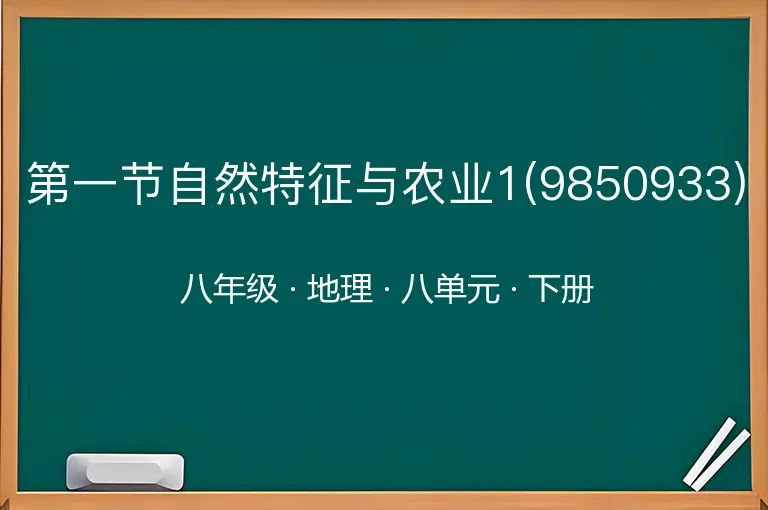 第一节自然特征与农业1(9850933)

八年级 · 地理 · 八单元 · 下册